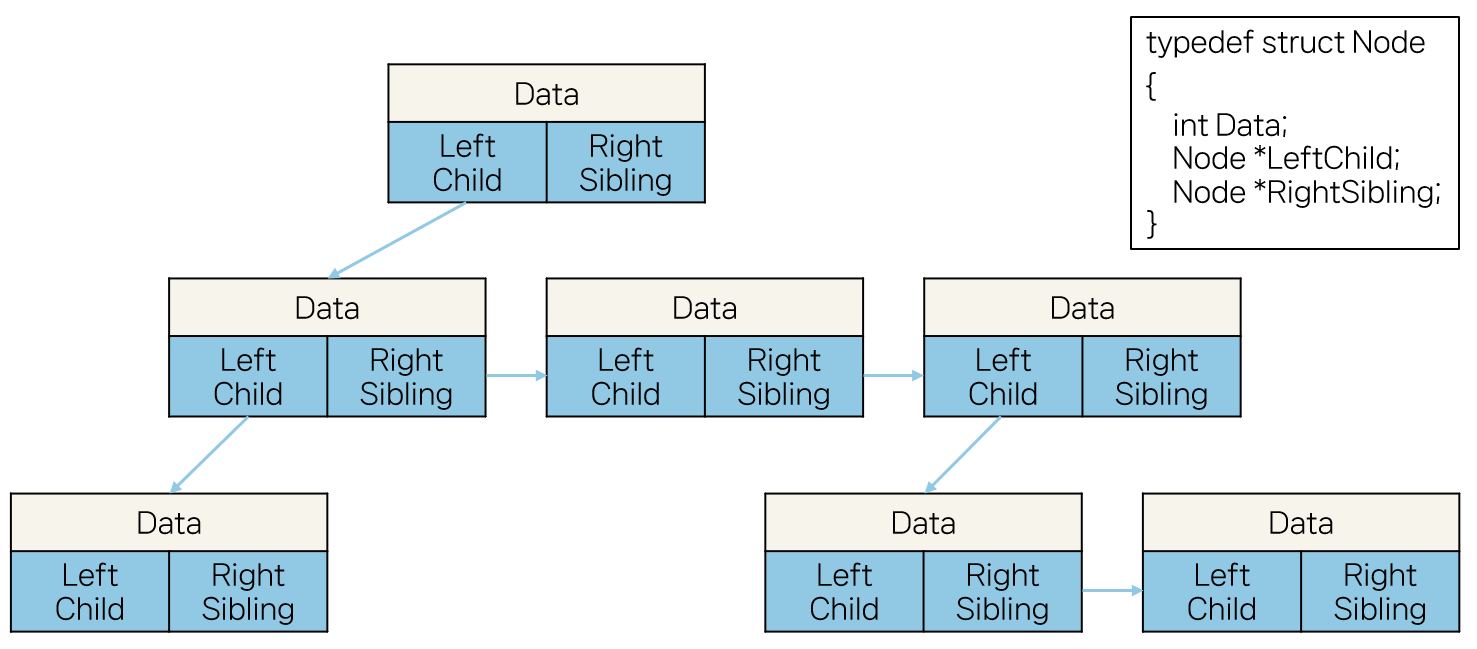 Data
Left Child
Right Sibling

typedef struct Node
{
int Data;
Node *LeftChild;
Node *RightSibling;
}

Data
Left Child
Right Sibling

Data
Left Child
Right Sibling

Data
Left Child
Right Sibling

Data
Left Child
Right Sibling

Data
Left Child
Right Sibling

Data
Left Child
Right Sibling